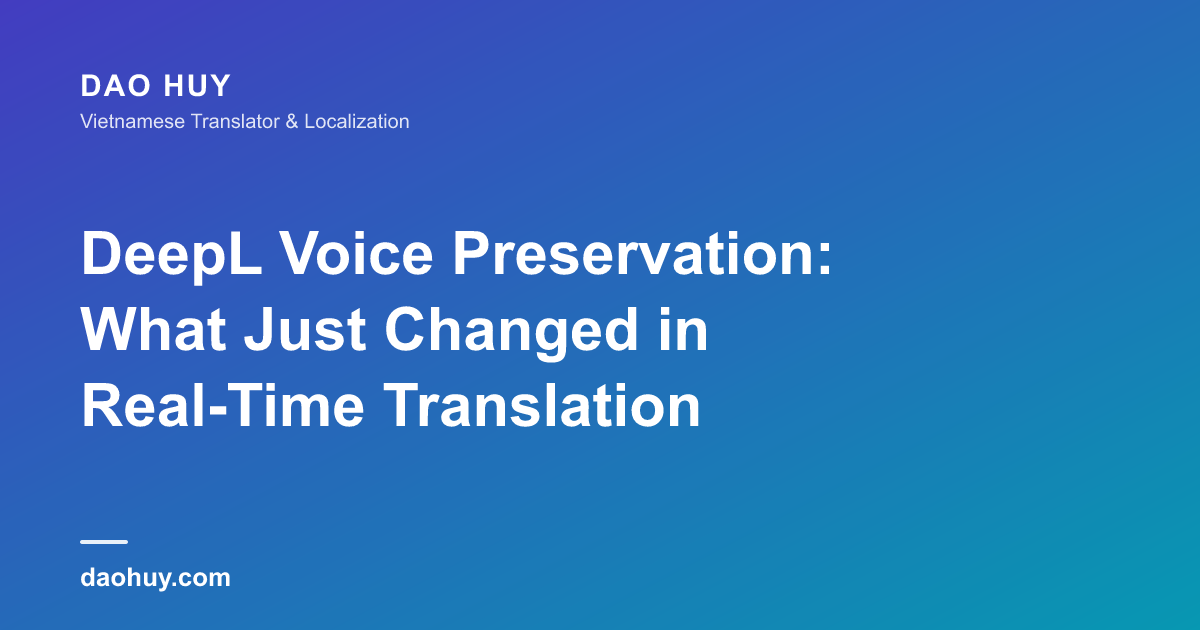 DAO HUY
Vietnamese Translator & Localization

DeepL Voice Preservation: What Just Changed in Real-Time Translation

daohuy.com